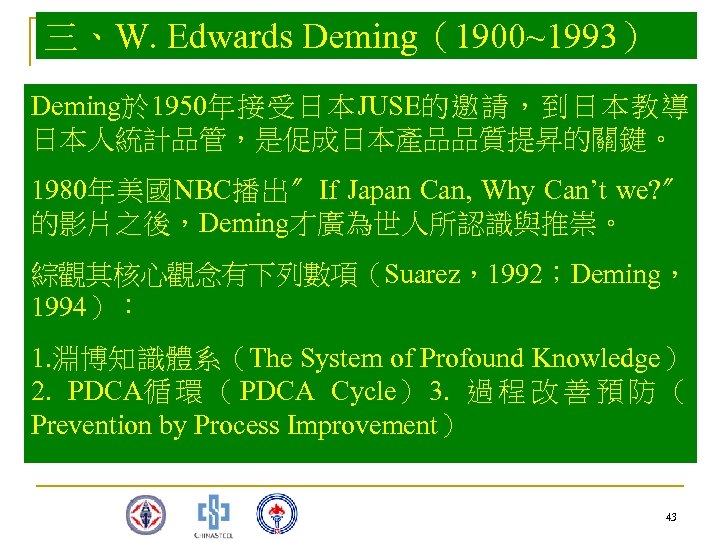 三、W. Edwards Deming（1900~1993）

Deming於1950年接受日本JUSE的邀請，到日本教導日本人統計品管，是促成日本產品品質提昇的關鍵。

1980年美國NBC播出〞If Japan Can, Why Can't we?〞的影片之後，Deming才廣為世人所認識與推崇。

綜觀其核心觀念有下列數項（Suarez，1992；Deming，1994）：

1.淵博知識體系（The System of Profound Knowledge）2. PDCA循環（PDCA Cycle）3. 過程改善預防（Prevention by Process Improvement）

CHINASTEEL

43